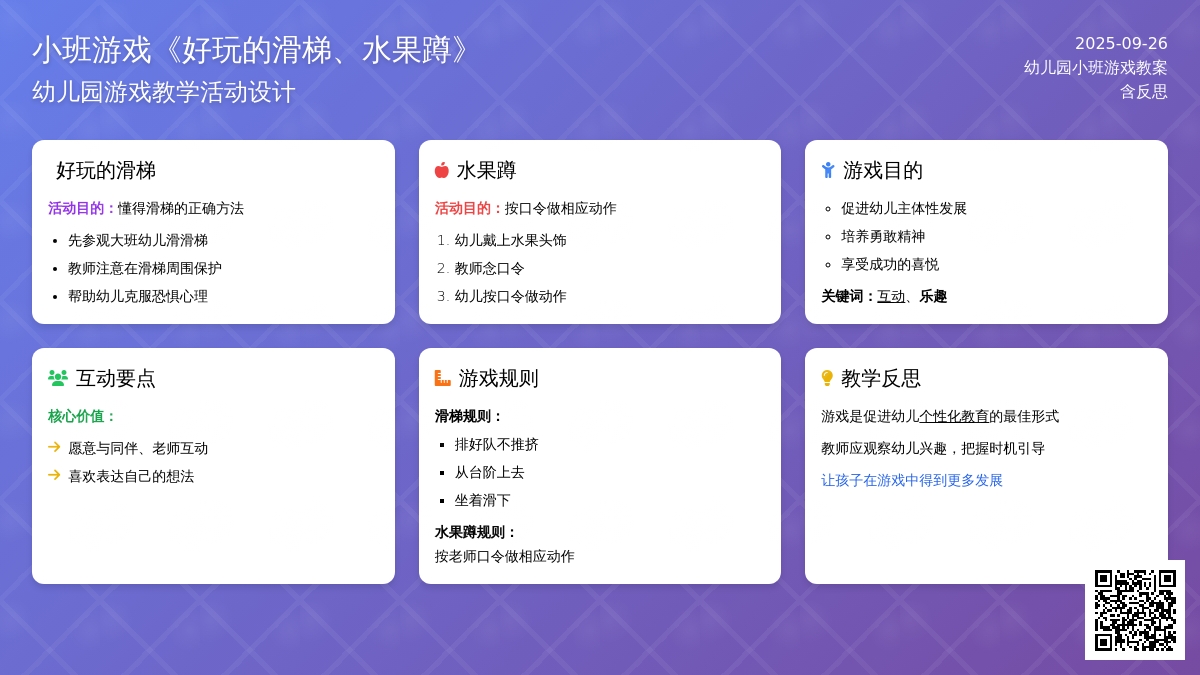 小班游戏《好玩的滑梯、水果蹲》
幼儿园游戏教学活动设计

2025-09-26
幼儿园小班游戏教案
含反思

好玩的滑梯

活动目的：懂得滑梯的正确方法

- 先参观大班幼儿滑滑梯
- 教师注意在滑梯周围保护
- 帮助幼儿克服恐惧心理

水果蹲

活动目的：按口令做相应动作

1. 幼儿戴上水果头饰
2. 教师念口令
3. 幼儿按口令做动作

游戏目的

- 促进幼儿主体性发展
- 培养勇敢精神
- 享受成功的喜悦

关键词：互动、乐趣

互动要点

核心价值：

愿意与同伴、老师互动
喜欢表达自己的想法

游戏规则

滑梯规则：

- 排好队不推挤
- 从台阶上去
- 坐着滑下

水果蹲规则：
按老师口令做相应动作

教学反思

游戏是促进幼儿个性化教育的最佳形式

教师应观察幼儿兴趣，把握时机引导

让孩子在游戏中得到更多发展